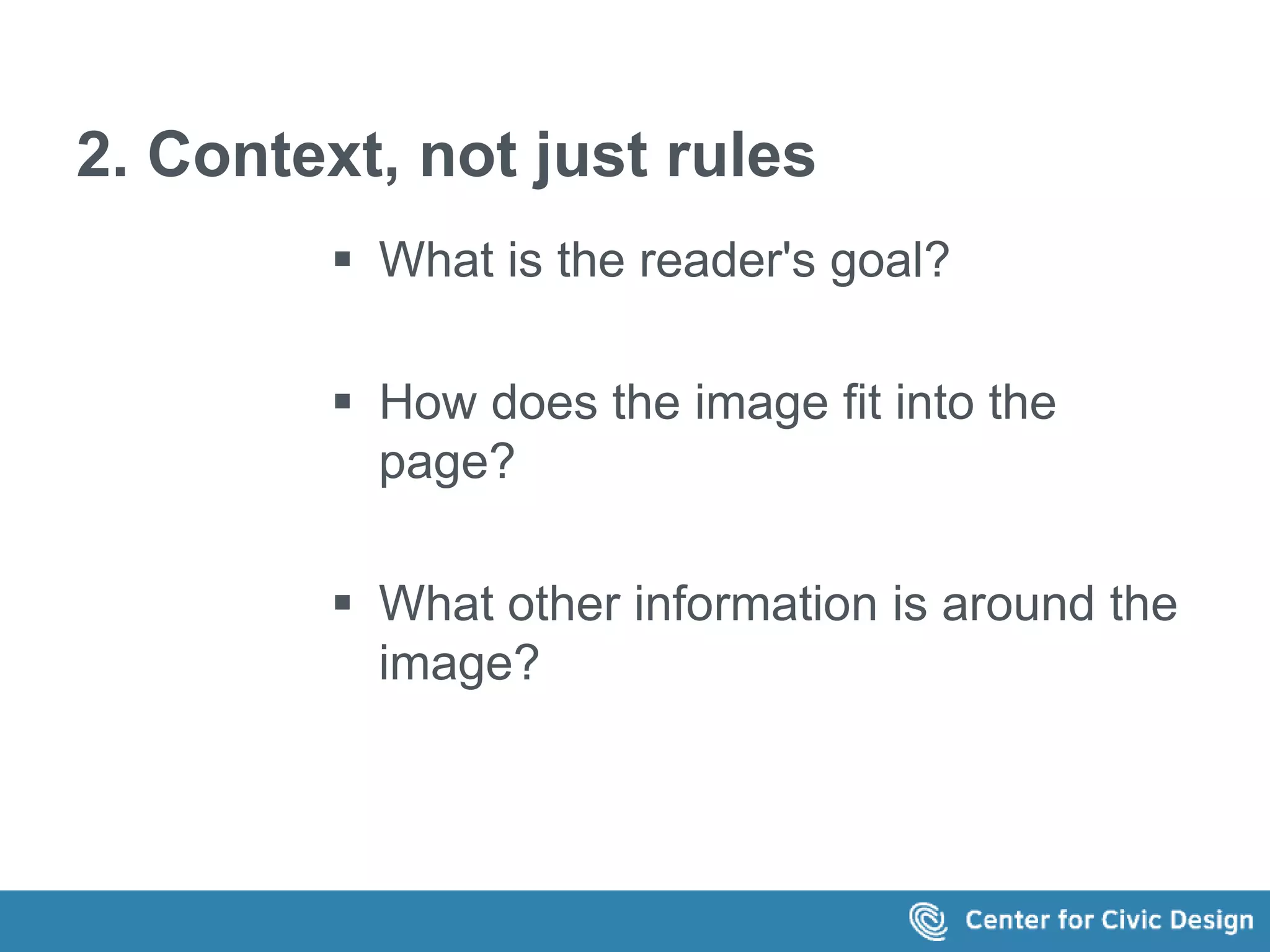 2. Context, not just rules

▪ What is the reader's goal?

▪ How does the image fit into the page?

▪ What other information is around the image?

Center for Civic Design